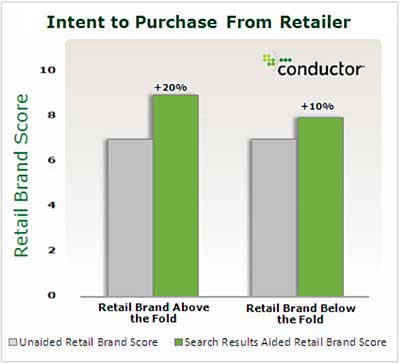 Intent to Purchase From Retailer

conductor

Retail Brand Score

10
8
6
4
2
0

+20%
+10%

Retail Brand Above the Fold
Retail Brand Below the Fold

Unaided Retail Brand Score
Search Results Aided Retail Brand Score